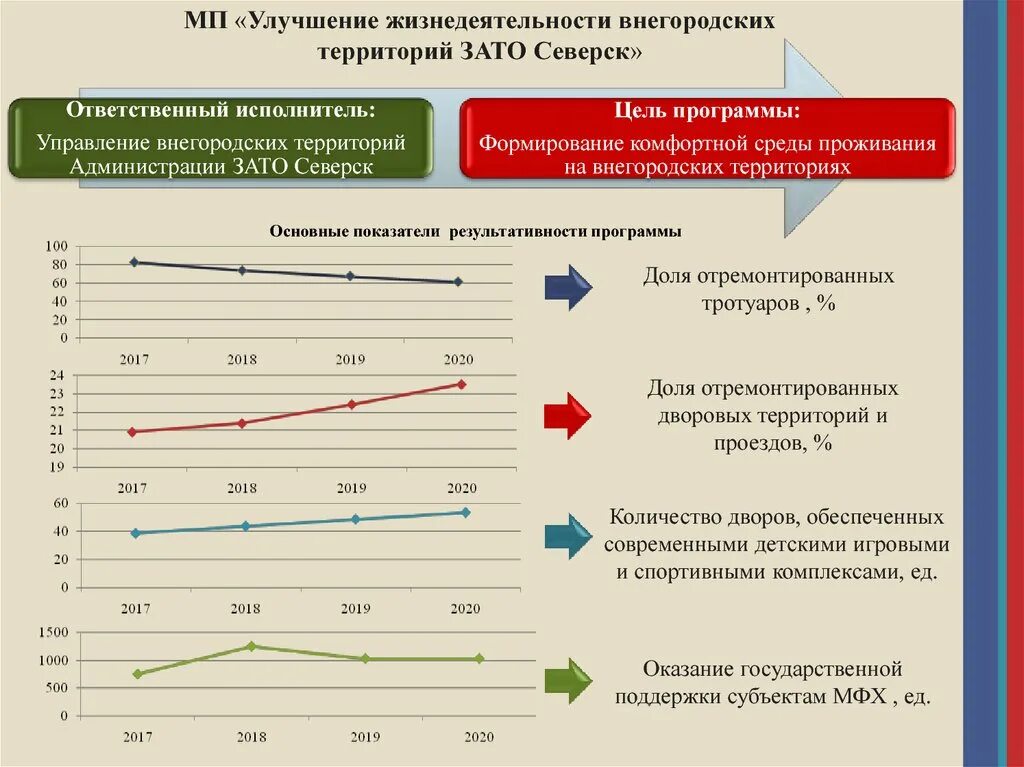 МП «Улучшение жизнедеятельности внегородских территорий ЗАТО Северск»

Ответственный исполнитель:
Управление внегородских территорий Администрации ЗАТО Северск

Цель программы:
Формирование комфортной среды проживания на внегородских территориях

Основные показатели результативности программы

100
80
60
40
20
0
2017
2018
2019
2020

Доля отремонтированных тротуаров , %

24
23
22
21
20
19
2017
2018
2019
2020

Доля отремонтированных дворовых территорий и проездов, %

60
40
20
0
2017
2018
2019
2020

Количество дворов, обеспеченных современными детскими игровыми и спортивными комплексами, ед.

1500
1000
500
0
2017
2018
2019
2020

Оказание государственной поддержки субъектам МФХ , ед.